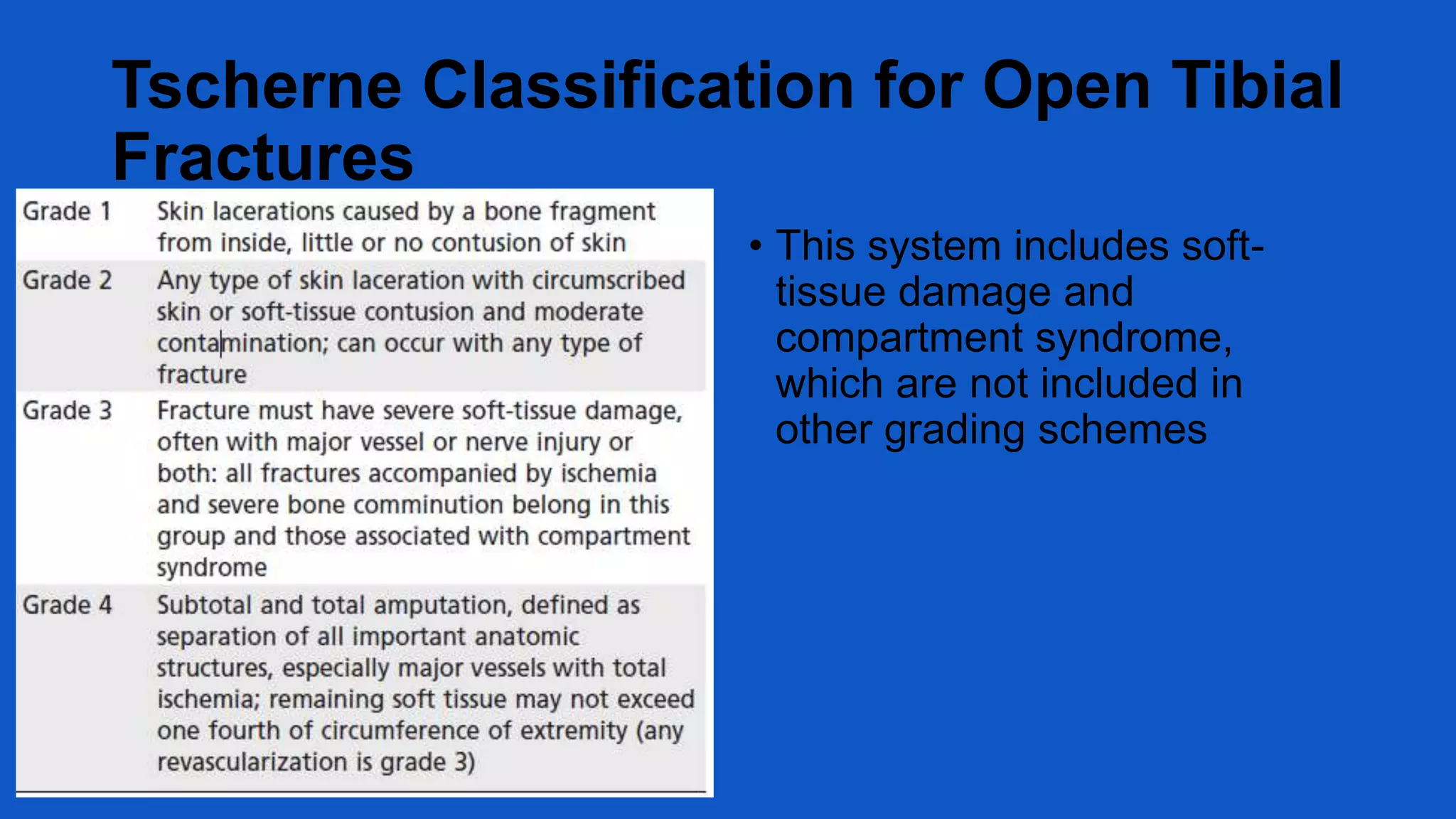 Tscherne Classification for Open Tibial Fractures

| | |
|---|---|
| Grade 1 | Skin lacerations caused by a bone fragment from inside, little or no contusion of skin |
| Grade 2 | Any type of skin laceration with circumscribed skin or soft-tissue contusion and moderate contamination; can occur with any type of fracture |
| Grade 3 | Fracture must have severe soft-tissue damage, often with major vessel or nerve injury or both: all fractures accompanied by ischemia and severe bone comminution belong in this group and those associated with compartment syndrome |
| Grade 4 | Subtotal and total amputation, defined as separation of all important anatomic structures, especially major vessels with total ischemia; remaining soft tissue may not exceed one fourth of circumference of extremity (any revascularization is grade 3) |

• This system includes soft-tissue damage and compartment syndrome, which are not included in other grading schemes